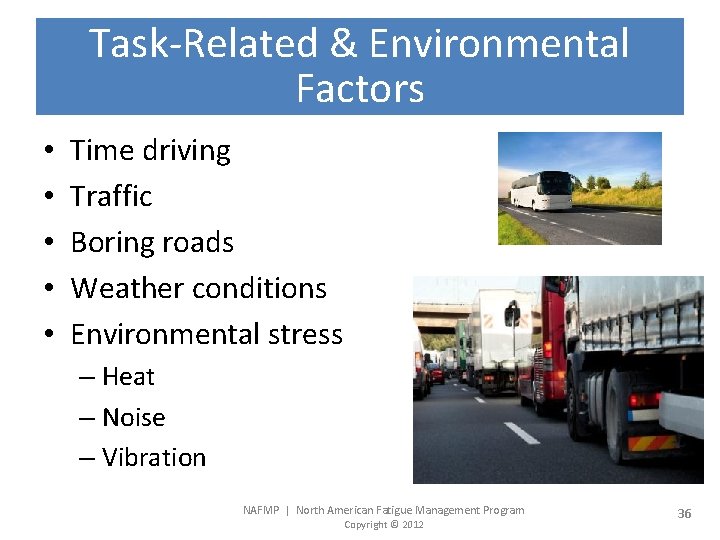 Task-Related & Environmental Factors

• Time driving
• Traffic
• Boring roads
• Weather conditions
• Environmental stress
– Heat
– Noise
– Vibration

NAFMP | North American Fatigue Management Program
Copyright © 2012

36